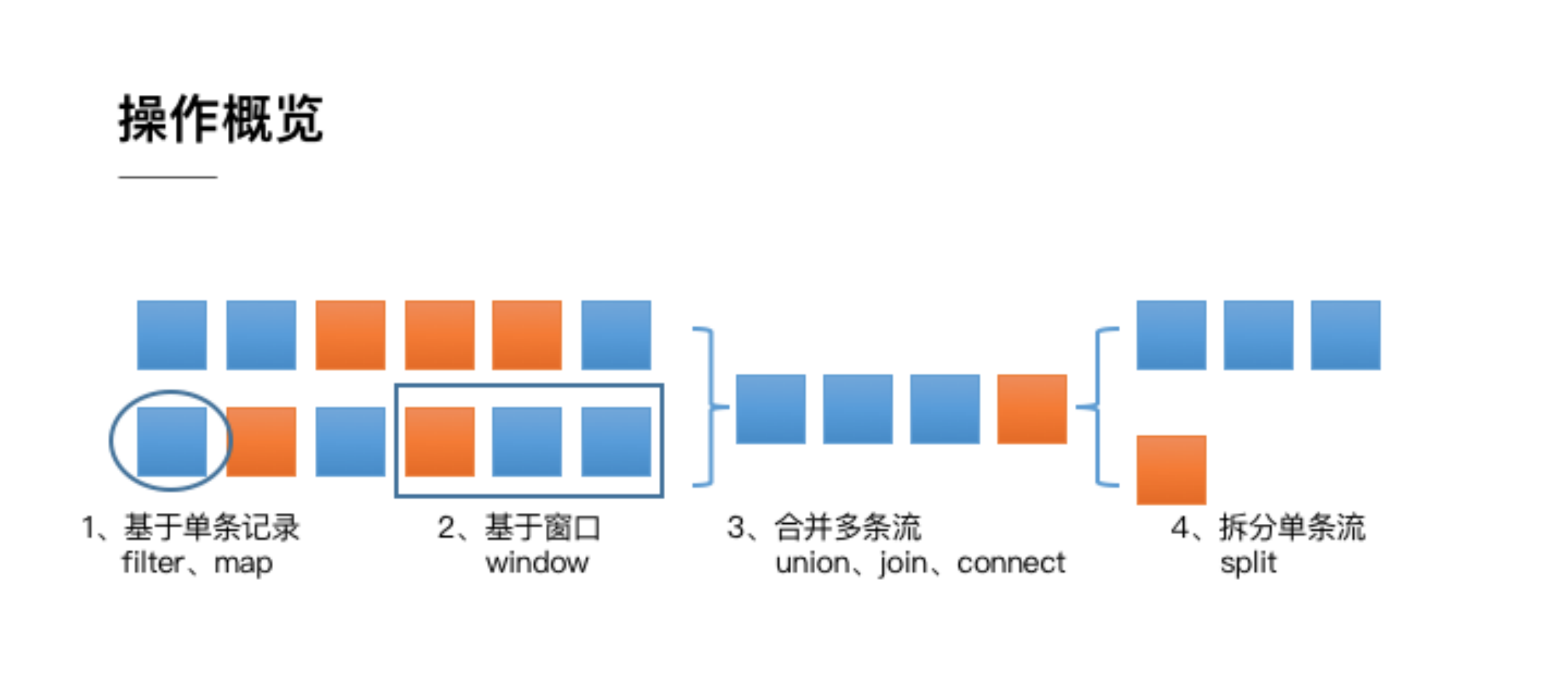 操作概览

1、基于单条记录
filter、map

2、基于窗口
window

3、合并多条流
union、join、connect

4、拆分单条流
split